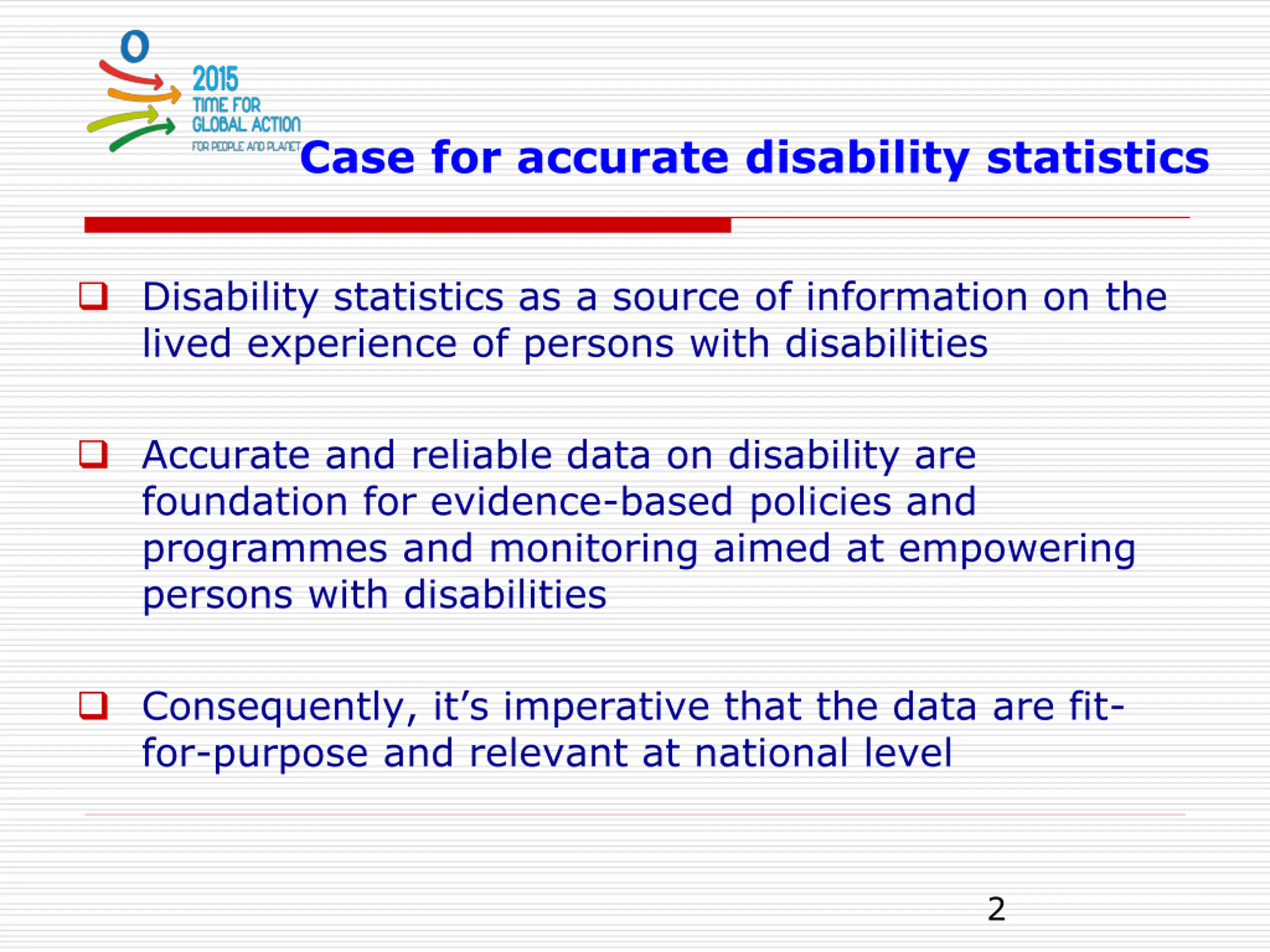 2015
TIME FOR
GLOBAL ACTION
FOR PEOPLE AND PLANET

Case for accurate disability statistics

Disability statistics as a source of information on the lived experience of persons with disabilities

Accurate and reliable data on disability are foundation for evidence-based policies and programmes and monitoring aimed at empowering persons with disabilities

Consequently, it's imperative that the data are fit-for-purpose and relevant at national level

2